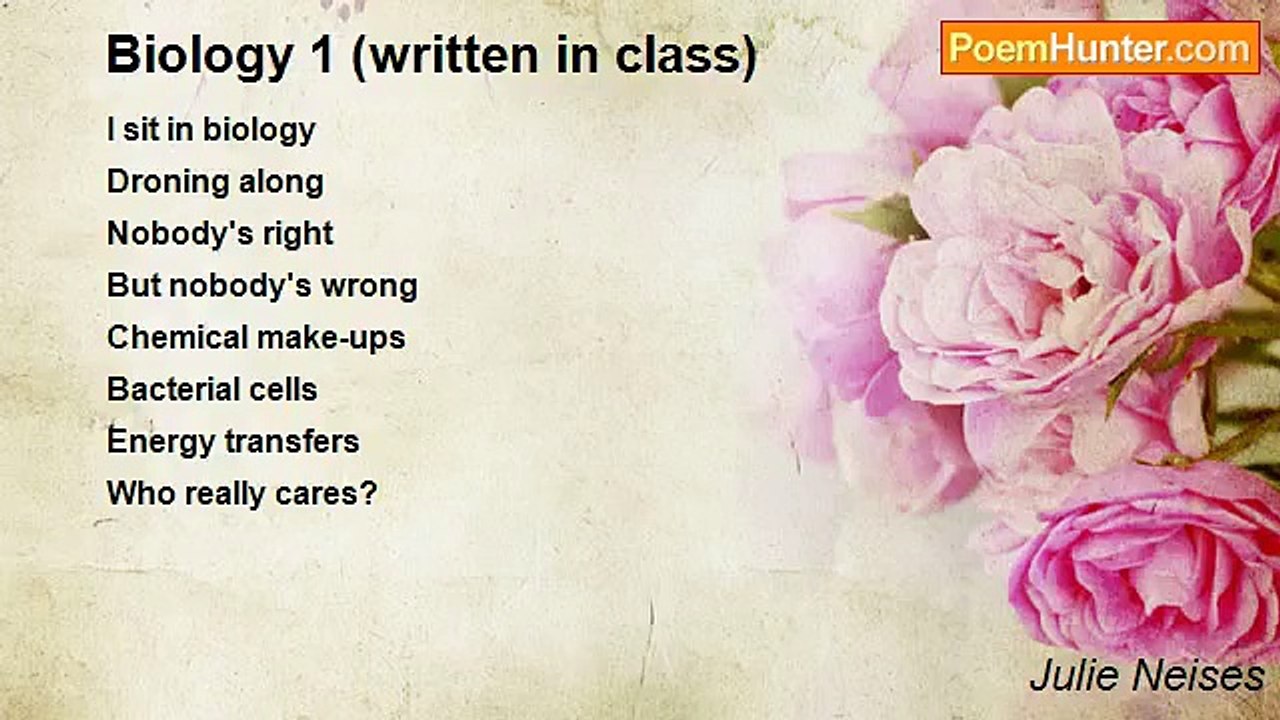 Biology 1 (written in class)

PoemHunter.com

I sit in biology
Droning along
Nobody's right
But nobody's wrong
Chemical make-ups
Bacterial cells
Energy transfers
Who really cares?

Julie Neises